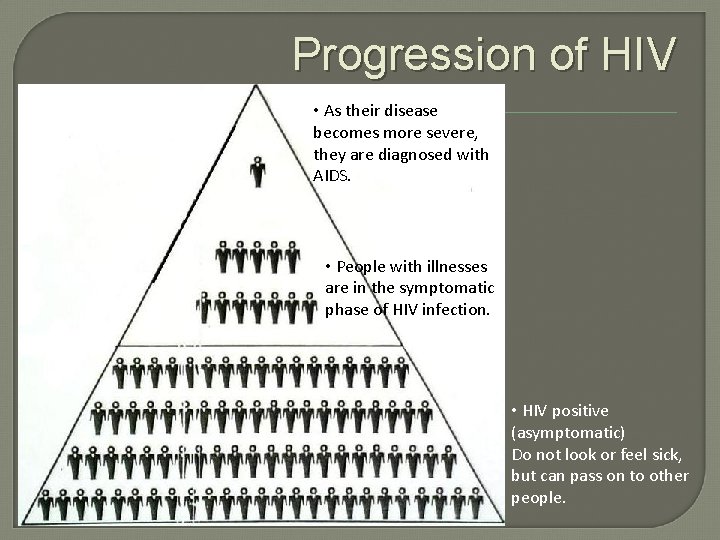 Progression of HIV

• As their disease becomes more severe, they are diagnosed with AIDS.

• People with illnesses are in the symptomatic phase of HIV infection.

• HIV positive (asymptomatic)
Do not look or feel sick, but can pass on to other people.